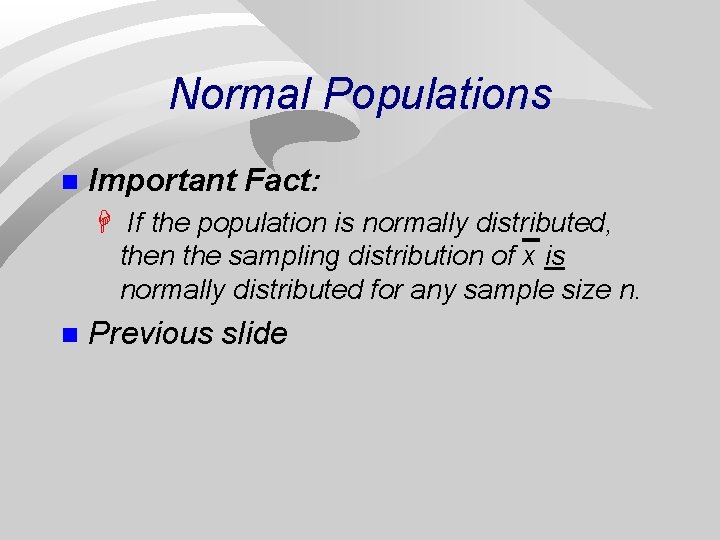 Normal Populations

Important Fact:

If the population is normally distributed, then the sampling distribution of $\bar{x}$ is normally distributed for any sample size n.

Previous slide